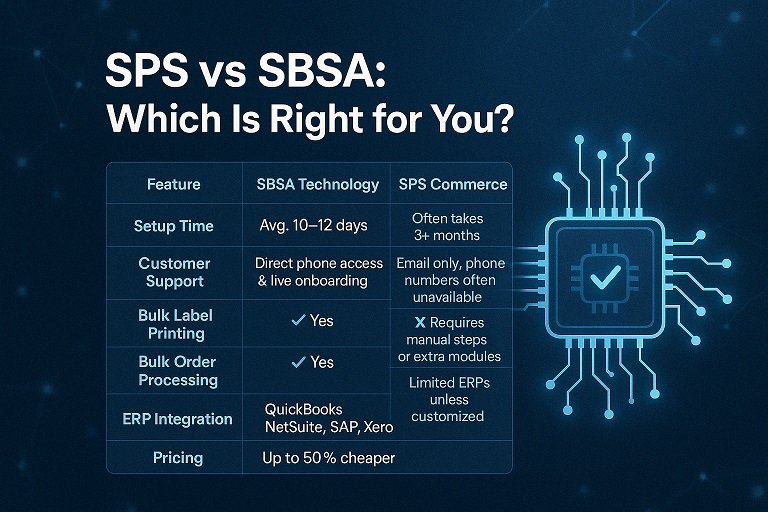 SPS vs SBSA:
Which Is Right for You?

| Feature | SBSA Technology | SPS Commerce |
|---|---|---|
| Setup Time | Avg. 10–12 days | Often takes 3+ months |
| Customer Support | Direct phone access & live onboarding | Email only, phone numbers often unavailable |
| Bulk Label Printing | ✓ Yes | X Requires manual steps or extra modules |
| Bulk Order Processing | ✓ Yes | |
| ERP Integration | QuickBooks NetSuite, SAP, Xero | Limited ERPs unless customized |
| Pricing | Up to 50 % cheaper | |